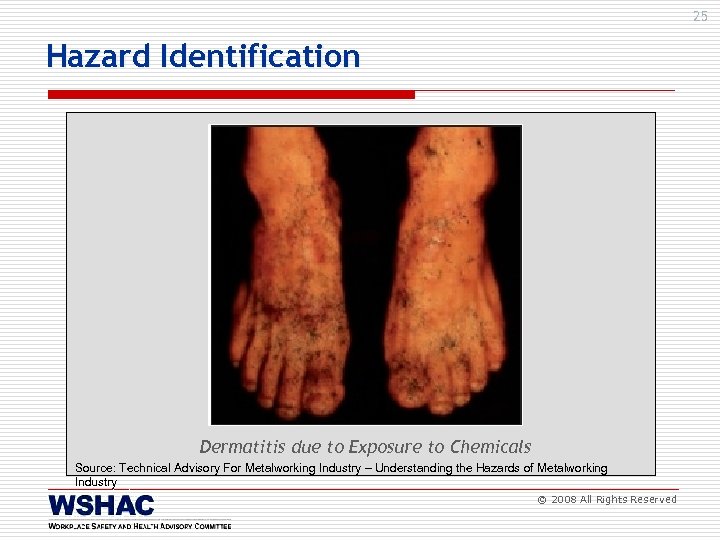 25

Hazard Identification

Dermatitis due to Exposure to Chemicals

Source: Technical Advisory For Metalworking Industry – Understanding the Hazards of Metalworking Industry

WSHAC
WORKPLACE SAFETY AND HEALTH ADVISORY COMMITTEE

© 2008 All Rights Reserved